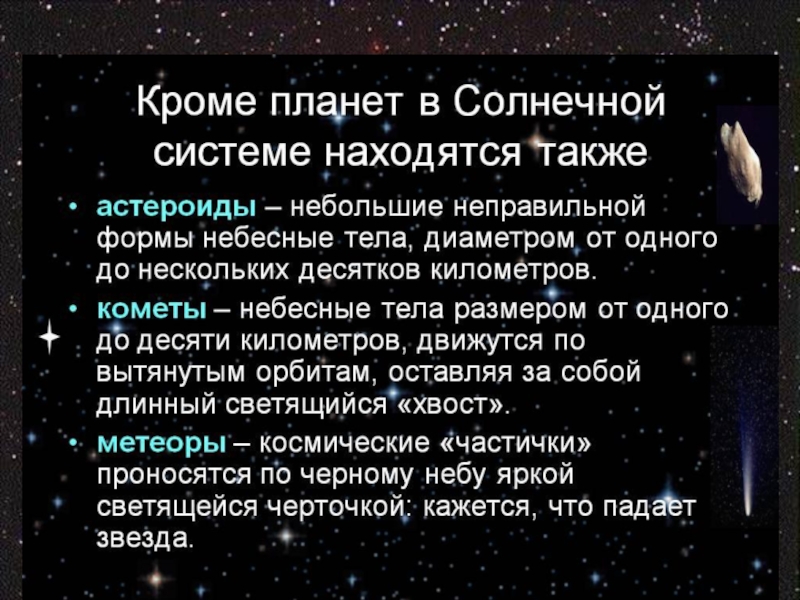 Кроме планет в Солнечной системе находятся также

• астероиды – небольшие неправильной формы небесные тела, диаметром от одного до нескольких десятков километров.
• кометы – небесные тела размером от одного до десяти километров, движутся по вытянутым орбитам, оставляя за собой длинный светящийся «хвост».
• метеоры – космические «частички» проносятся по черному небу яркой светящейся черточкой: кажется, что падает звезда.